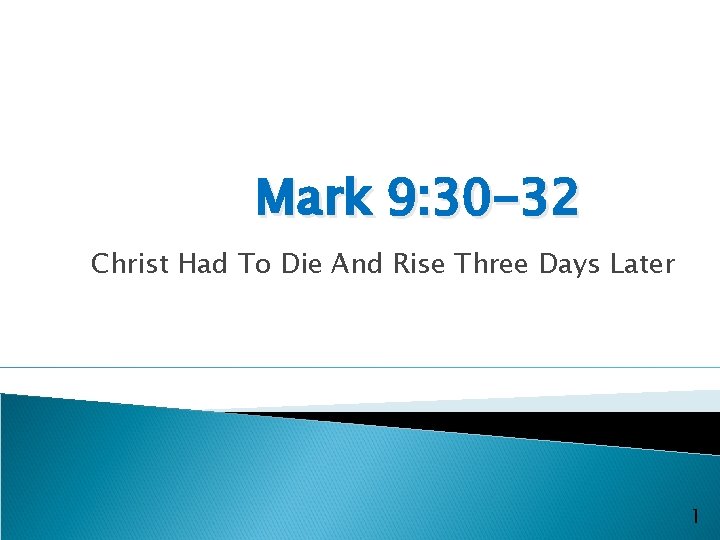 Mark 9:30-32

Christ Had To Die And Rise Three Days Later

1